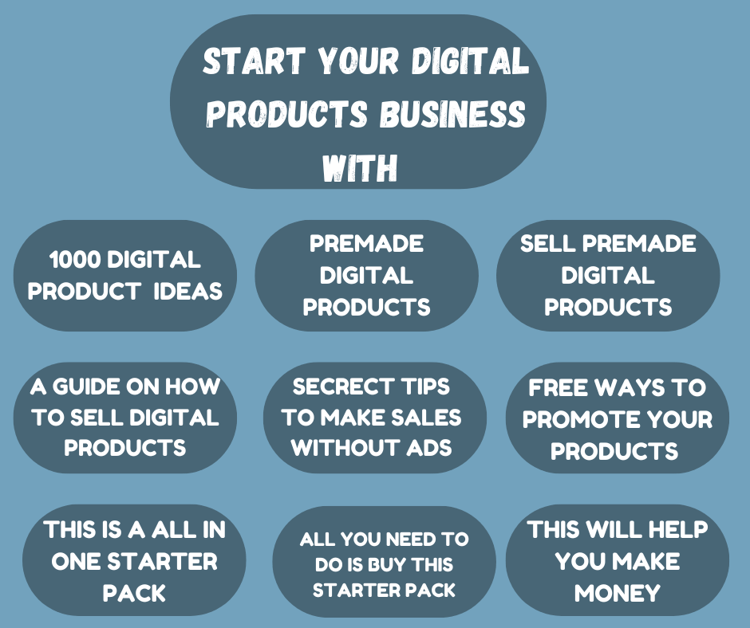 START YOUR DIGITAL PRODUCTS BUSINESS WITH

1000 DIGITAL PRODUCT IDEAS

PREMADE DIGITAL PRODUCTS

SELL PREMADE DIGITAL PRODUCTS

A GUIDE ON HOW TO SELL DIGITAL PRODUCTS

SECRECT TIPS TO MAKE SALES WITHOUT ADS

FREE WAYS TO PROMOTE YOUR PRODUCTS

THIS IS A ALL IN ONE STARTER PACK

ALL YOU NEED TO DO IS BUY THIS STARTER PACK

THIS WILL HELP YOU MAKE MONEY